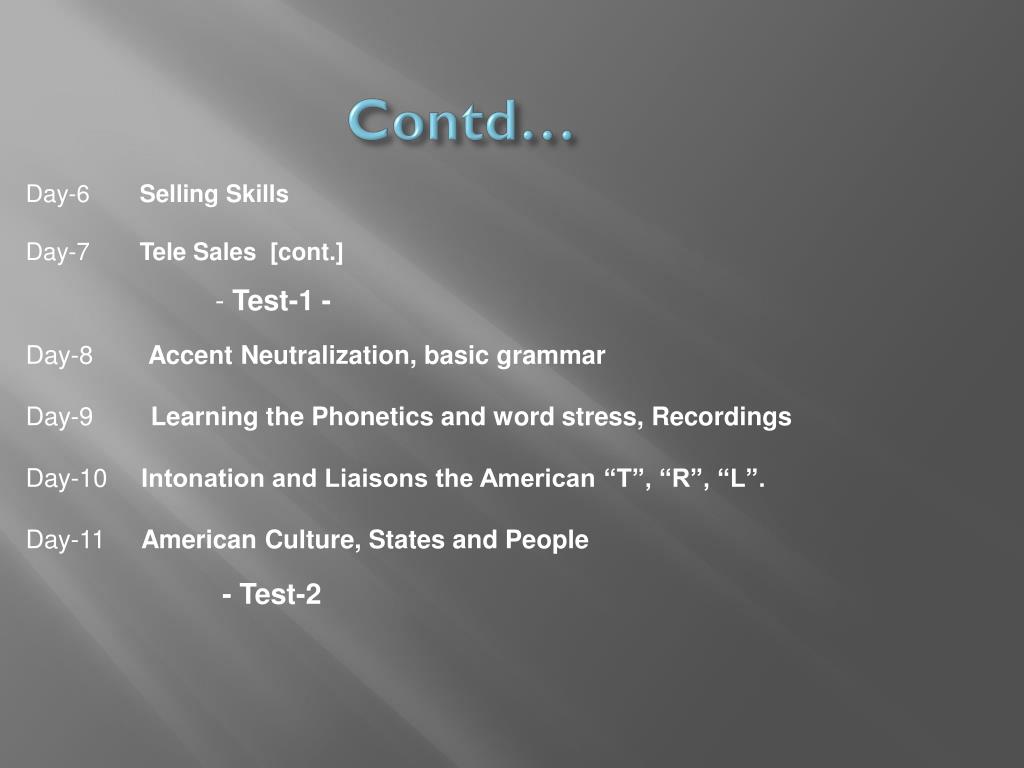 Contd…

Day-6 Selling Skills

Day-7 Tele Sales [cont.]

- Test-1 -

Day-8 Accent Neutralization, basic grammar

Day-9 Learning the Phonetics and word stress, Recordings

Day-10 Intonation and Liaisons the American “T”, “R”, “L”.

Day-11 American Culture, States and People

- Test-2